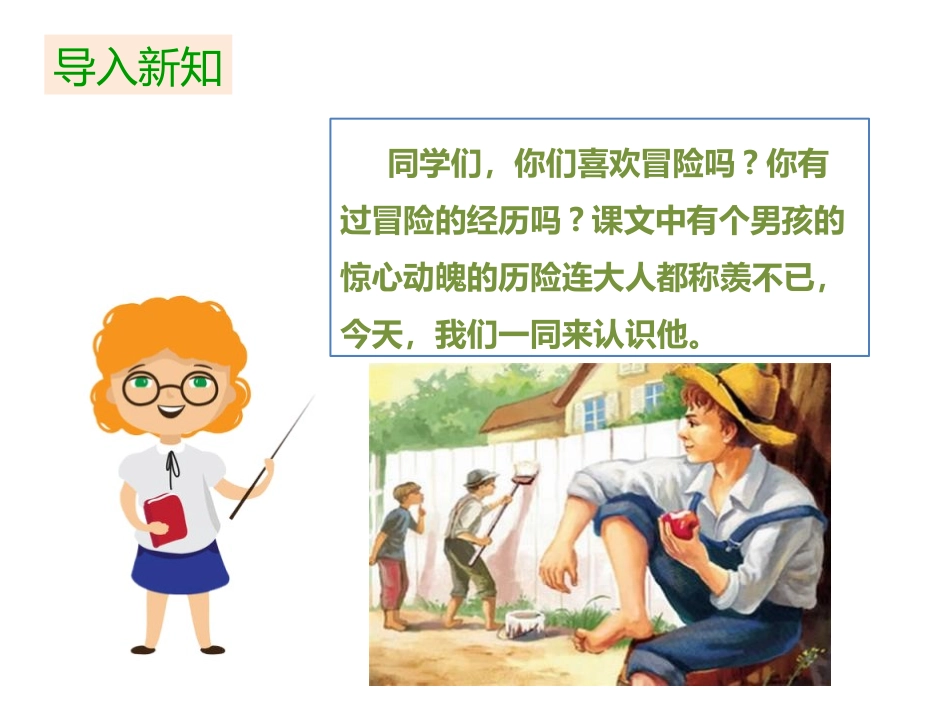 导入新知

同学们，你们喜欢冒险吗？你有过冒险的经历吗？课文中有个男孩的惊心动魄的历险连大人都称羡不已，今天，我们一同来认识他。